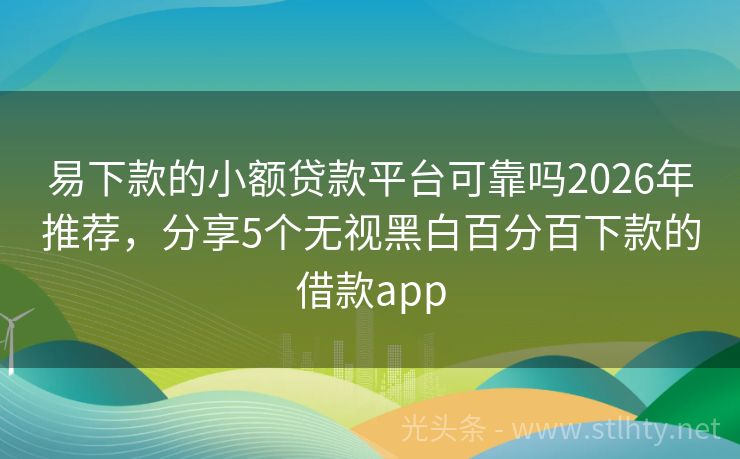 易下款的小额贷款平台可靠吗2026年推荐，分享5个无视黑白百分百下款的借款app

光头条 - www.stlhty.net